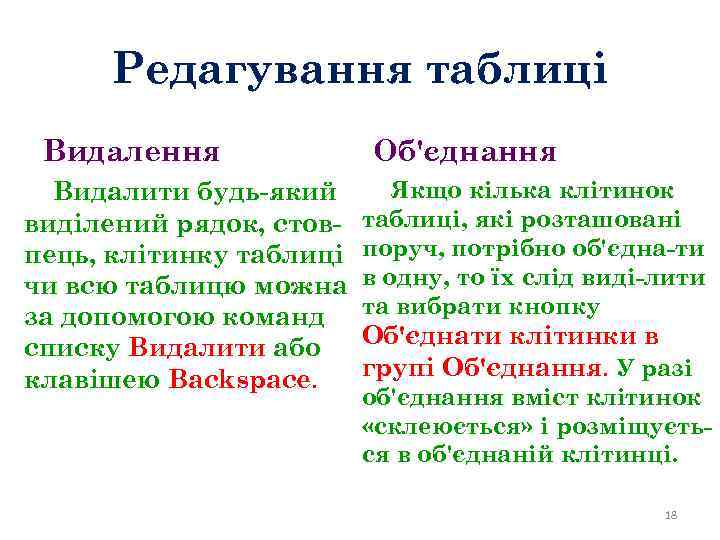 Редагування таблиці

Видалення

Видалити будь-який виділений рядок, стовпець, клітинку таблиці чи всю таблицю можна за допомогою команд списку Видалити або клавішею Backspace.

Об'єднання

Якщо кілька клітинок таблиці, які розташовані поруч, потрібно об'єдна-ти в одну, то їх слід виді-лити та вибрати кнопку Об'єднати клітинки в групі Об'єднання. У разі об'єднання вміст клітинок «склеюється» і розміщується в об'єднаній клітинці.

18